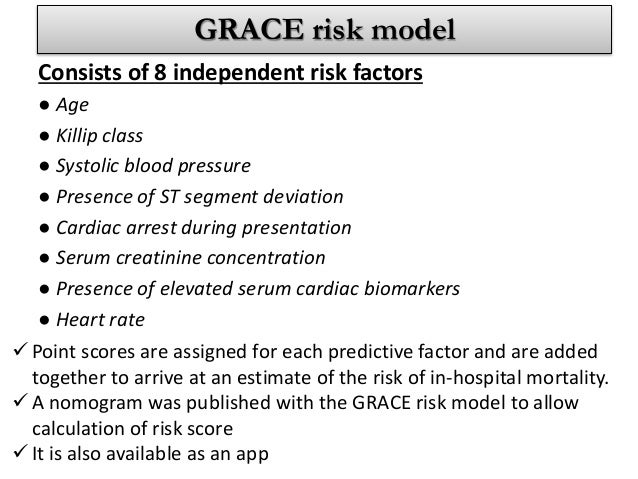 GRACE risk model

Consists of 8 independent risk factors

● Age
● Killip class
● Systolic blood pressure
● Presence of ST segment deviation
● Cardiac arrest during presentation
● Serum creatinine concentration
● Presence of elevated serum cardiac biomarkers
● Heart rate

✓ Point scores are assigned for each predictive factor and are added together to arrive at an estimate of the risk of in-hospital mortality.
✓ A nomogram was published with the GRACE risk model to allow calculation of risk score
✓ It is also available as an app